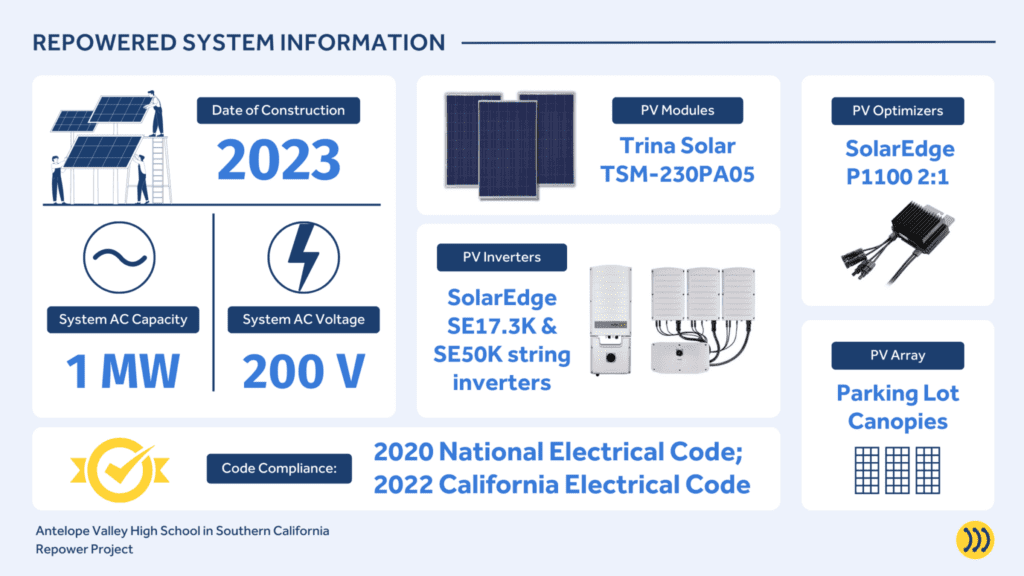 REPOWERED SYSTEM INFORMATION

Date of Construction

2023

System AC Capacity

1 MW

System AC Voltage

200 V

PV Modules

Trina Solar TSM-230PA05

PV Inverters

SolarEdge SE17.3K & SE50K string inverters

PV Optimizers

SolarEdge P1100 2:1

PV Array

Parking Lot Canopies

Code Compliance:

2020 National Electrical Code; 2022 California Electrical Code

Antelope Valley High School in Southern California Repower Project